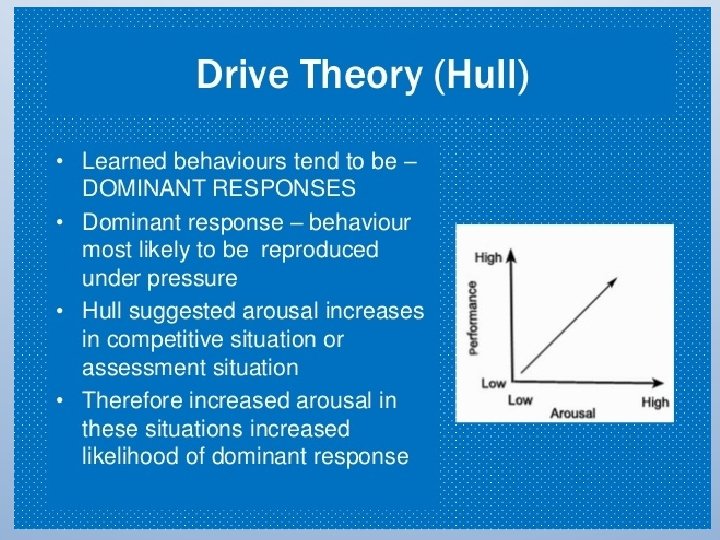 Drive Theory (Hull)

• Learned behaviours tend to be – DOMINANT RESPONSES
• Dominant response – behaviour most likely to be reproduced under pressure
• Hull suggested arousal increases in competitive situation or assessment situation
• Therefore increased arousal in these situations increased likelihood of dominant response

High
Performance
Low
Low
Arousal
High